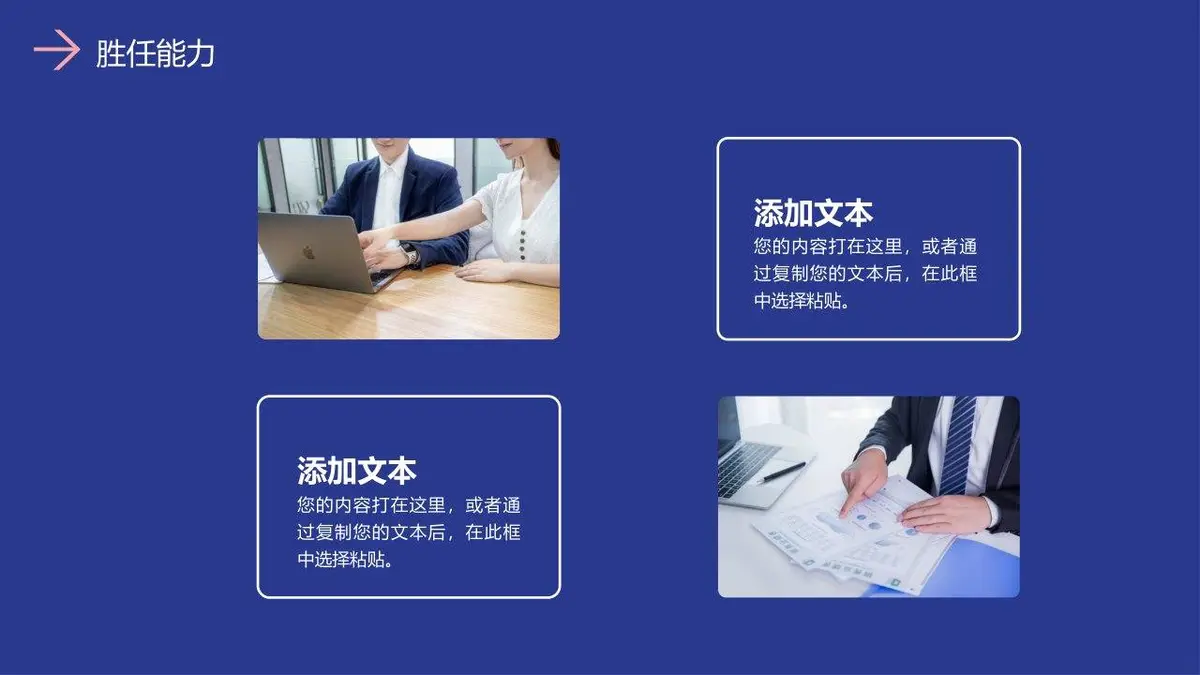 胜任能力

添加文本
您的内容打在这里，或者通过复制您的文本后，在此框中选择粘贴。

添加文本
您的内容打在这里，或者通过复制您的文本后，在此框中选择粘贴。